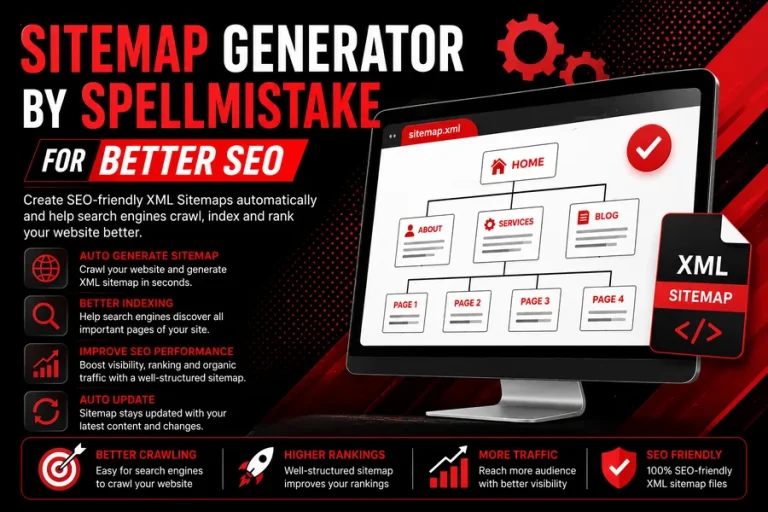 SITEMAP GENERATOR BY SPELLMISTAKE

FOR BETTER SEO

Create SEO-friendly XML Sitemaps automatically and help search engines crawl, index and rank your website better.

AUTO GENERATE SITEMAP
Crawl your website and generate XML sitemap in seconds.

BETTER INDEXING
Help search engines discover all important pages of your site.

IMPROVE SEO PERFORMANCE
Boost visibility, ranking and organic traffic with a well-structured sitemap.

AUTO UPDATE
Sitemap stays updated with your latest content and changes.

sitemap.xml

HOME

ABOUT

SERVICES

BLOG

PAGE 1

PAGE 2

PAGE 3

PAGE 4

XML

SITEMAP

</>

BETTER CRAWLING
Easy for search engines to crawl your website

HIGHER RANKINGS
Well-structured sitemap improves your rankings

MORE TRAFFIC
Reach more audience with better visibility

SEO FRIENDLY
100% SEO-friendly XML sitemap files